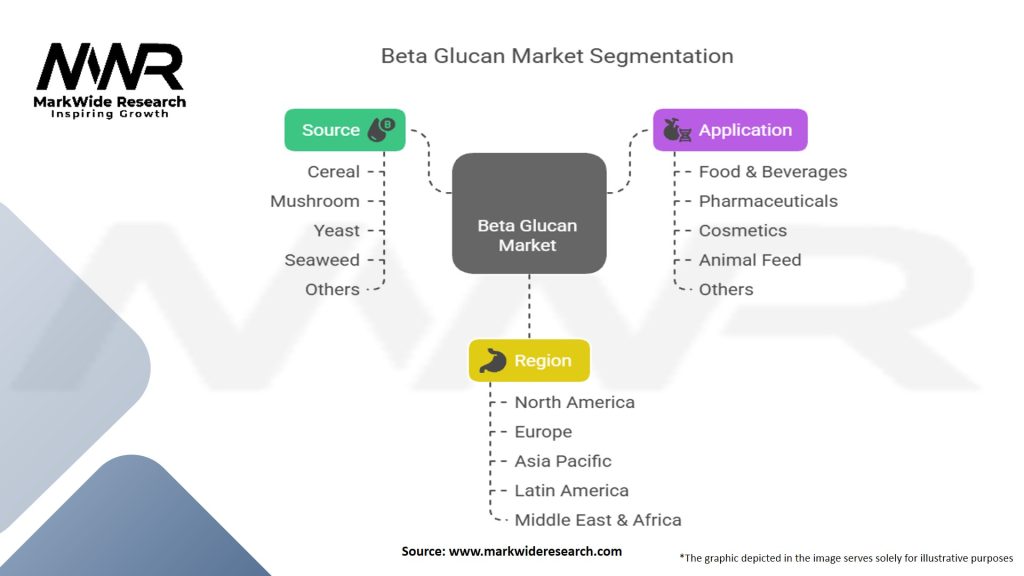 MWR
MarkWide Research
Inspiring Growth

Beta Glucan Market Segmentation

Source
Cereal
Mushroom
Yeast
Seaweed
Others

Beta Glucan Market

Application
Food & Beverages
Pharmaceuticals
Cosmetics
Animal Feed
Others

Region
North America
Europe
Asia Pacific
Latin America
Middle East & Africa

Source: www.markwideresearch.com

*The graphic depicted in the image serves solely for illustrative purposes